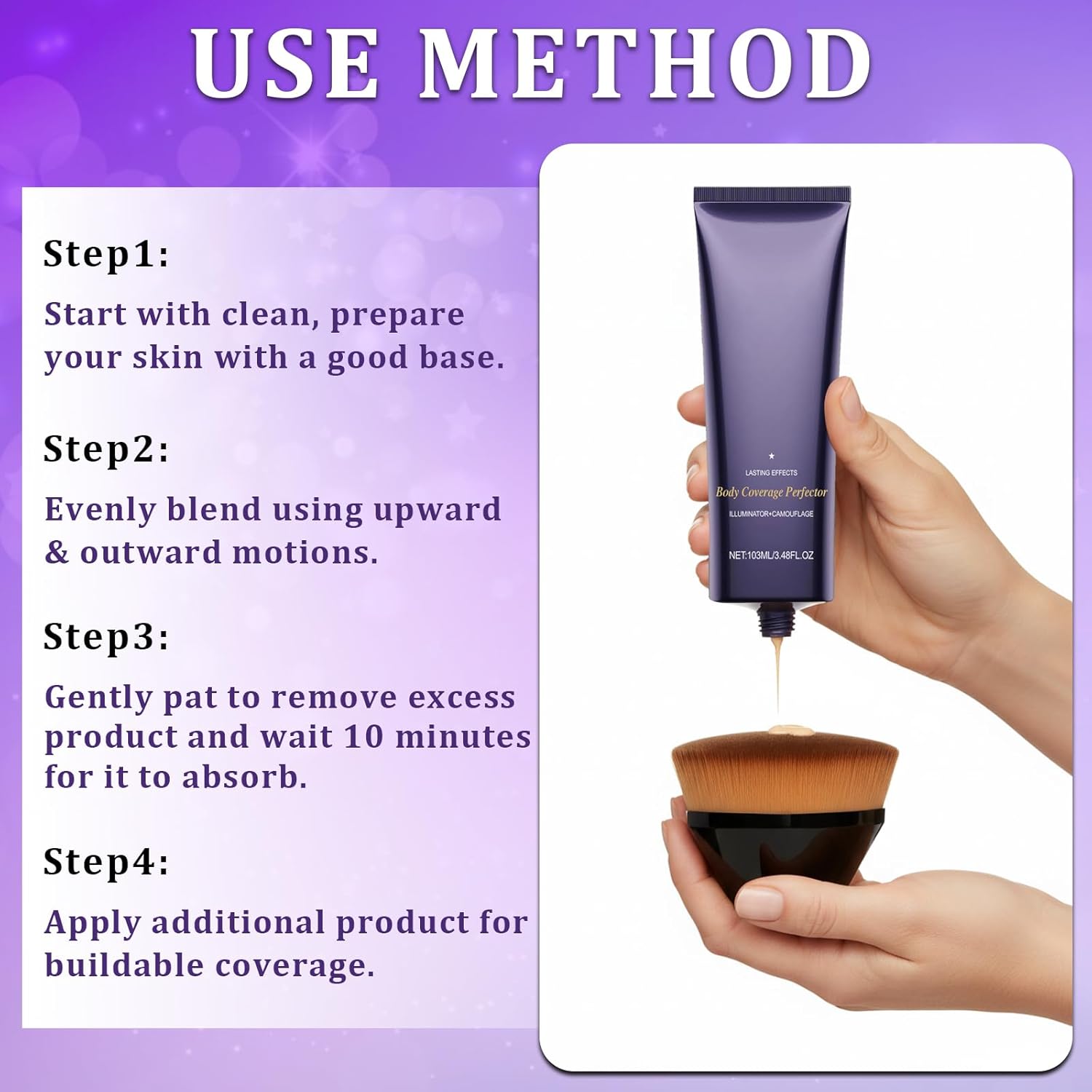 USE METHOD

Step1:

Start with clean, prepare your skin with a good base.

Step2:

Evenly blend using upward & outward motions.

Step3:

Gently pat to remove excess product and wait 10 minutes for it to absorb.

Step4:

Apply additional product for buildable coverage.

LASTING EFFECTS
Body Coverage Perfector
ILLUMINATOR+CAMOUFLAGE
NET:103ML/3.48FL.OZ